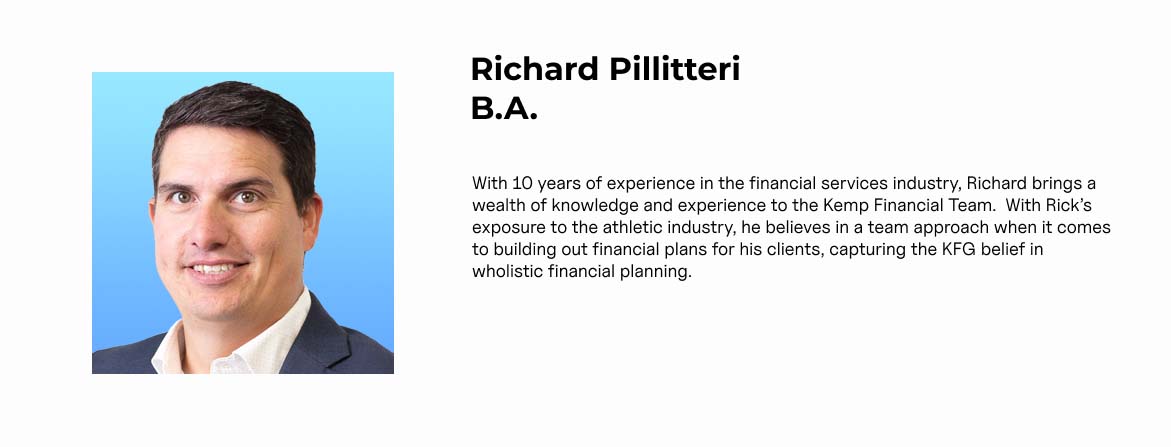 Richard Pillitteri
B.A.

With 10 years of experience in the financial services industry, Richard brings a wealth of knowledge and experience to the Kemp Financial Team. With Rick's exposure to the athletic industry, he believes in a team approach when it comes to building out financial plans for his clients, capturing the KFG belief in wholistic financial planning.